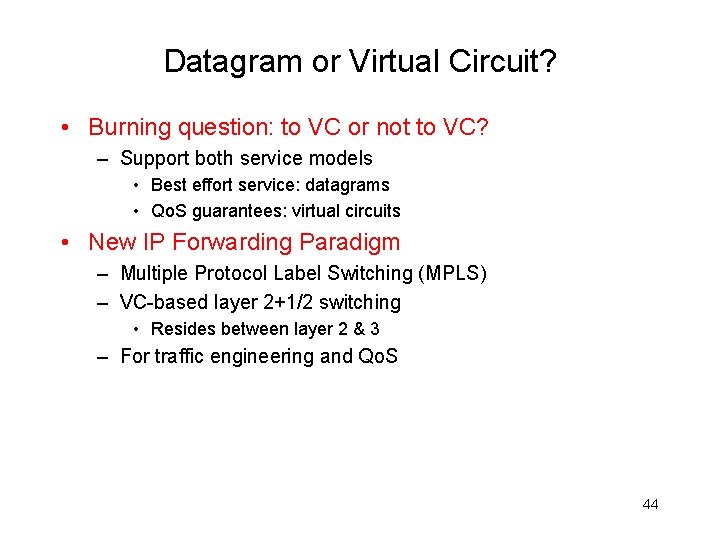 Datagram or Virtual Circuit?

• Burning question: to VC or not to VC?
  – Support both service models
    • Best effort service: datagrams
    • QoS guarantees: virtual circuits
• New IP Forwarding Paradigm
  – Multiple Protocol Label Switching (MPLS)
  – VC-based layer 2+1/2 switching
    • Resides between layer 2 & 3
  – For traffic engineering and QoS

44